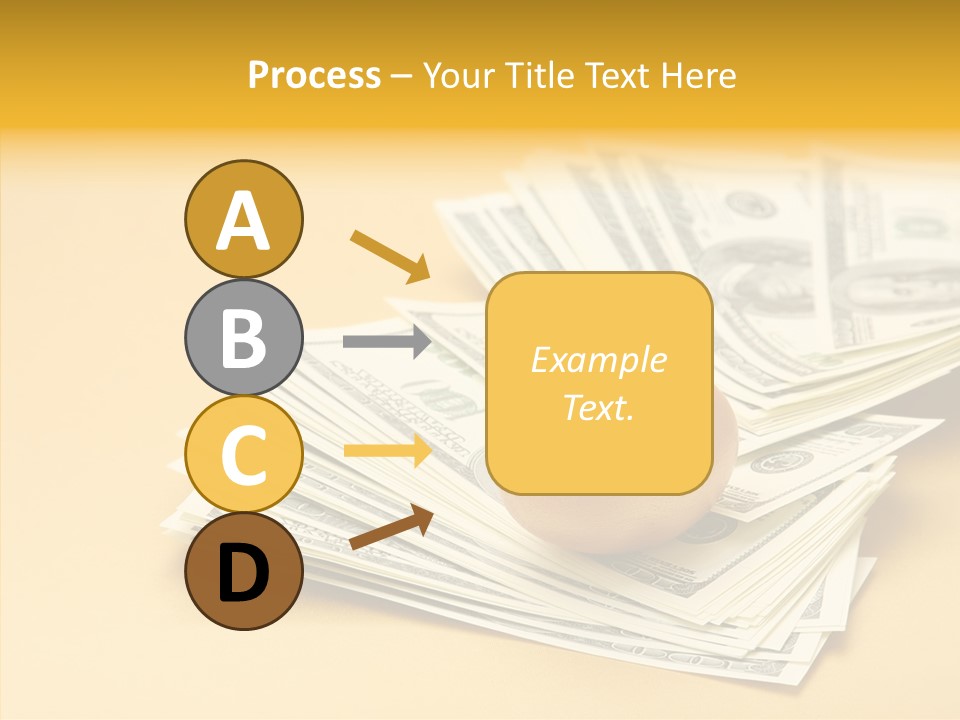 Process – Your Title Text Here

A

B

C

D

Example Text.